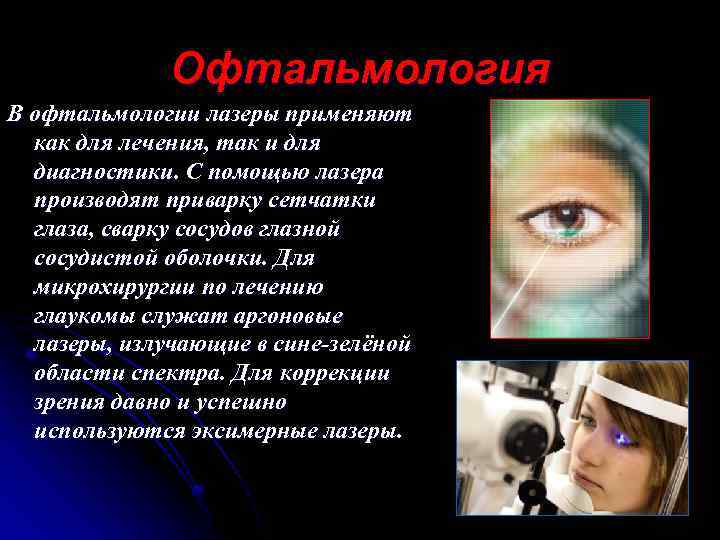 Офтальмология

В офтальмологии лазеры применяют как для лечения, так и для диагностики. С помощью лазера производят приварку сетчатки глаза, сварку сосудов глазной сосудистой оболочки. Для микрохирургии по лечению глаукомы служат аргоновые лазеры, излучающие в сине-зелёной области спектра. Для коррекции зрения давно и успешно используются эксимерные лазеры.